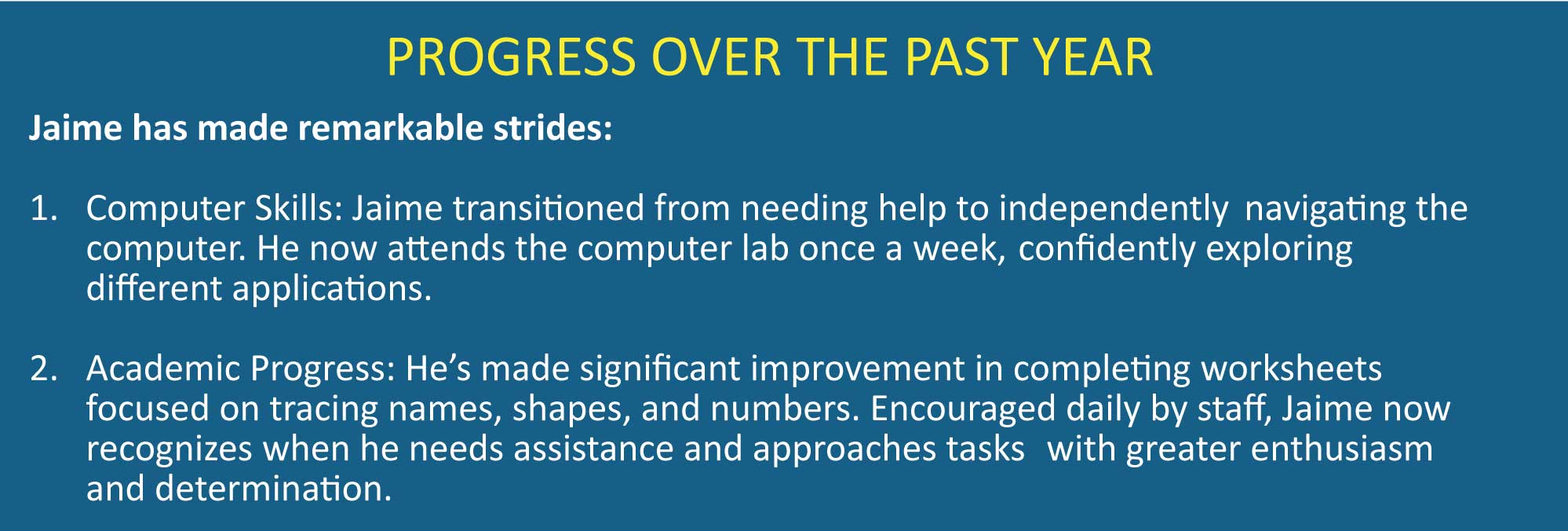 PROGRESS OVER THE PAST YEAR

Jaime has made remarkable strides:

1. Computer Skills: Jaime transitioned from needing help to independently navigating the computer. He now attends the computer lab once a week, confidently exploring different applications.

2. Academic Progress: He's made significant improvement in completing worksheets focused on tracing names, shapes, and numbers. Encouraged daily by staff, Jaime now recognizes when he needs assistance and approaches tasks with greater enthusiasm and determination.